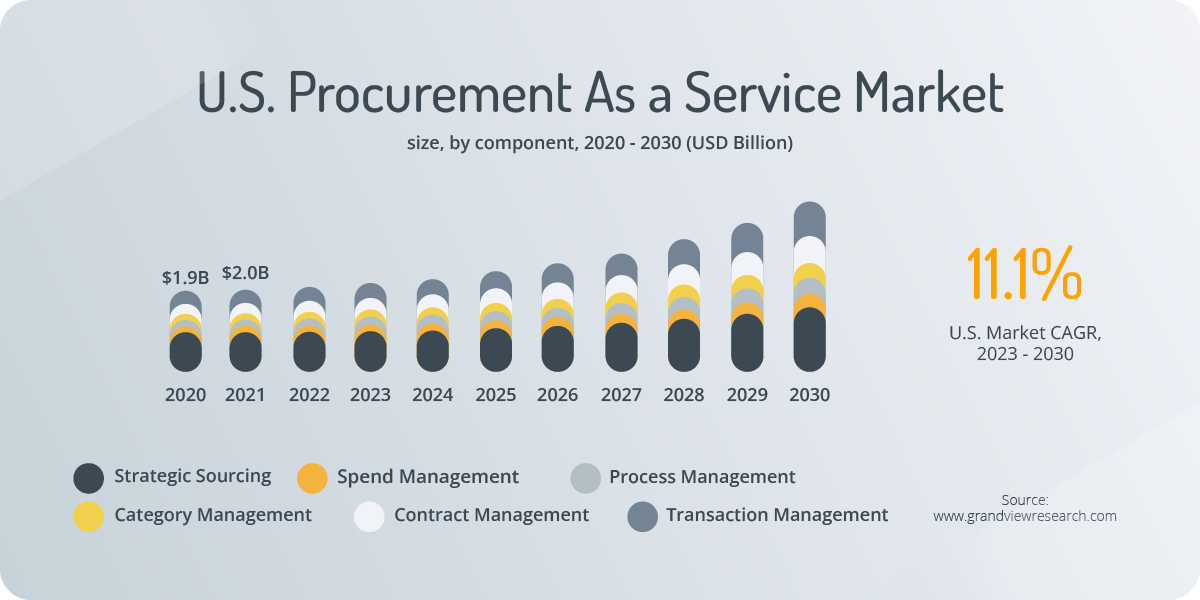 U.S. Procurement As a Service Market

size, by component, 2020 - 2030 (USD Billion)

$1.9B $2.0B

2020 2021 2022 2023 2024 2025 2026 2027 2028 2029 2030

11.1%

U.S. Market CAGR, 2023 - 2030

Strategic Sourcing
Spend Management
Process Management
Category Management
Contract Management
Transaction Management

Source: www.grandviewresearch.com